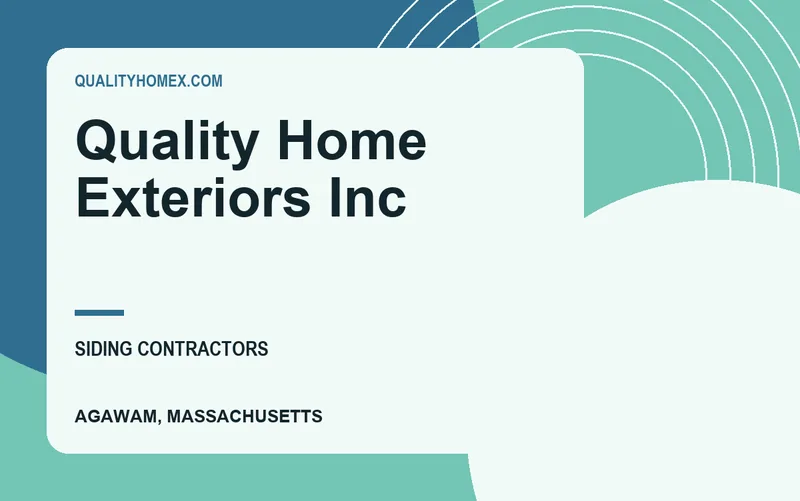 QUALITYHOMEX.COM

Quality Home Exteriors Inc

SIDING CONTRACTORS

AGAWAM, MASSACHUSETTS